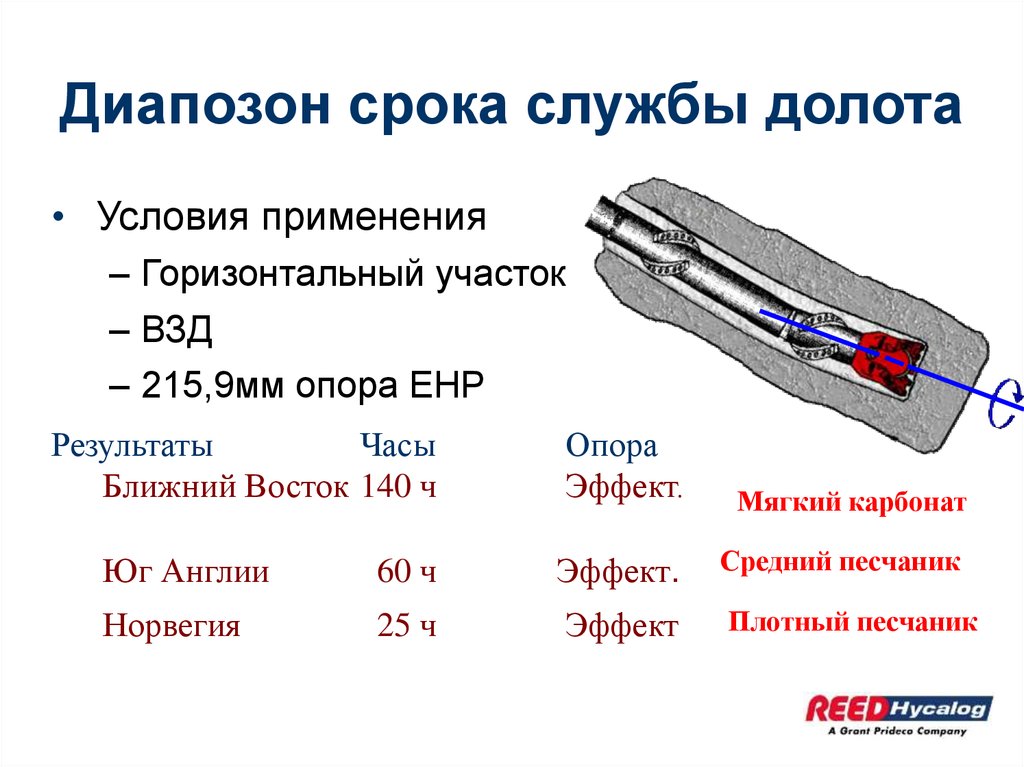 Диапозон срока службы долота

• Условия применения
– Горизонтальный участок
– ВЗД
– 215,9мм опора EHP

| Результаты | Часы | Опора | |
|---|---|---|---|
| Ближний Восток | 140 ч | Эффект. | Мягкий карбонат |
| Юг Англии | 60 ч | Эффект. | Средний песчаник |
| Норвегия | 25 ч | Эффект | Плотный песчаник |

REED Hycalog
A Grant Prideco Company